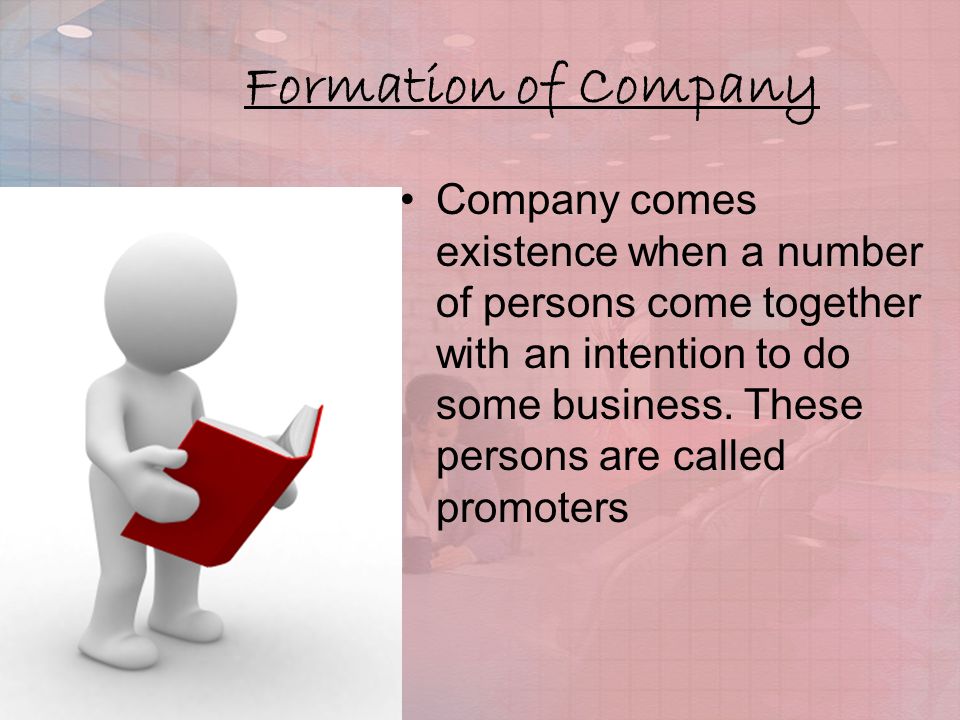 Formation of Company

• Company comes existence when a number of persons come together with an intention to do some business. These persons are called promoters